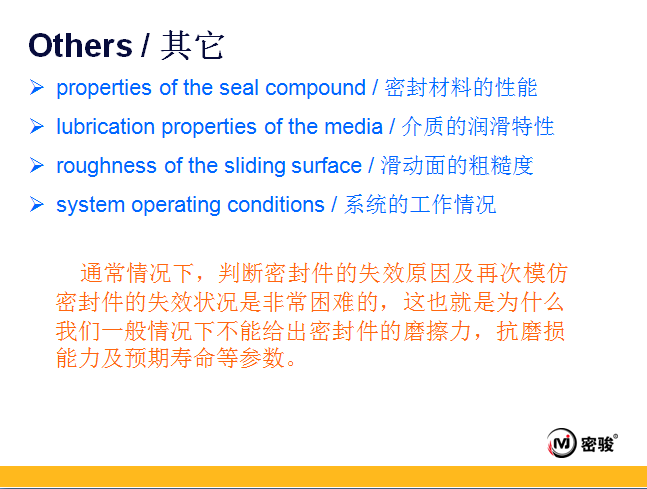 Others / 其它

➢ properties of the seal compound / 密封材料的性能
➢ lubrication properties of the media / 介质的润滑特性
➢ roughness of the sliding surface / 滑动面的粗糙度
➢ system operating conditions / 系统的工作情况

通常情况下，判断密封件的失效原因及再次模仿密封件的失效状况是非常困难的，这也就是为什么我们一般情况下不能给出密封件的磨擦力，抗磨损能力及预期寿命等参数。

MJ 密骏®